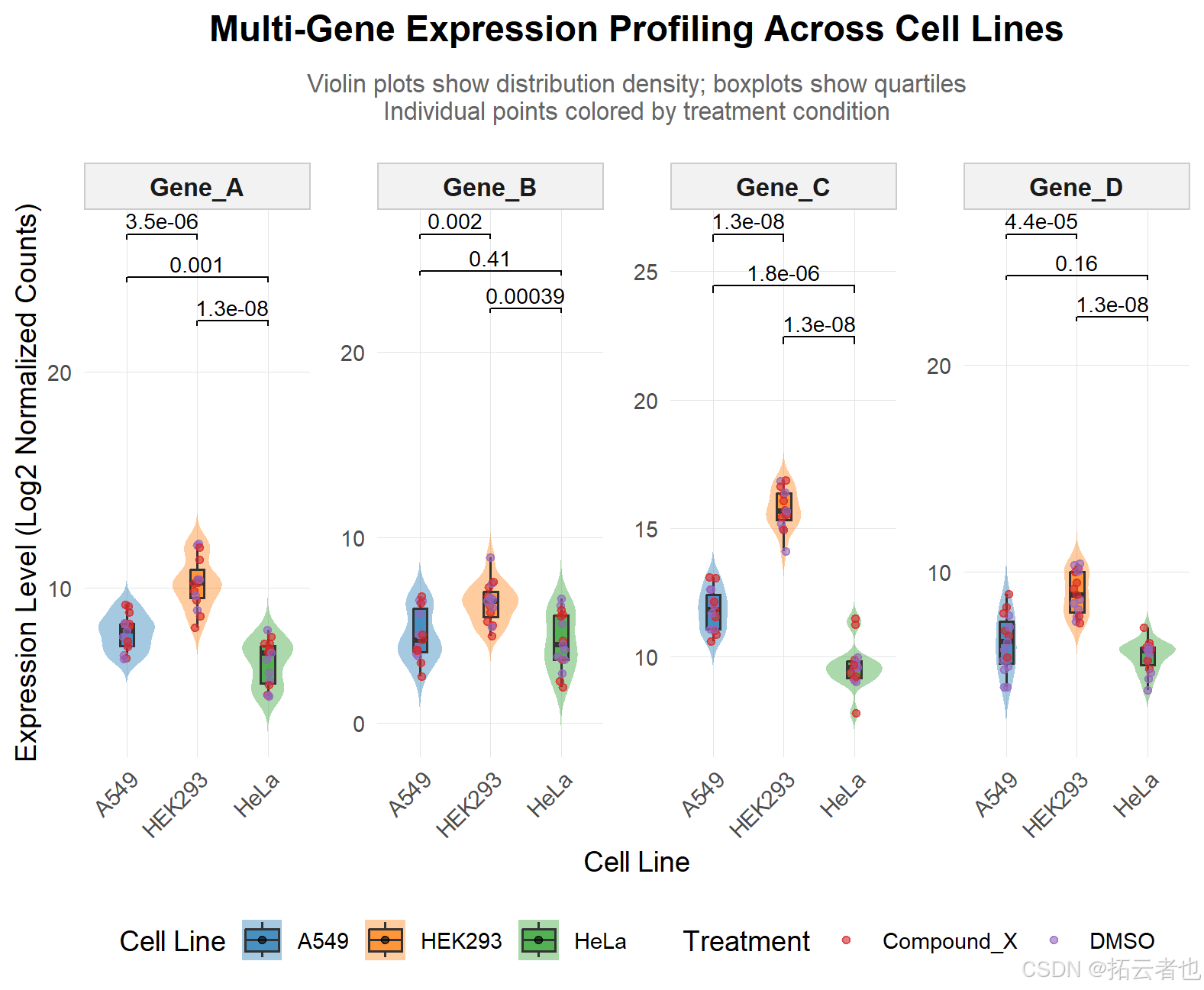 Multi-Gene Expression Profiling Across Cell Lines

Violin plots show distribution density; boxplots show quartiles
Individual points colored by treatment condition

Expression Level (Log2 Normalized Counts)

Gene_A

3.5e-06
0.001
1.3e-08

20
10

A549 HEK293 HeLa

Gene_B

0.002
0.41
0.00039

20
10
0

A549 HEK293 HeLa

Gene_C

1.3e-08
1.8e-06
1.3e-08

25
20
15
10

A549 HEK293 HeLa

Gene_D

4.4e-05
0.16
1.3e-08

20
10

A549 HEK293 HeLa

Cell Line

Cell Line A549 HEK293 HeLa Treatment Compound_X DMSO

CSDN @拓云者也